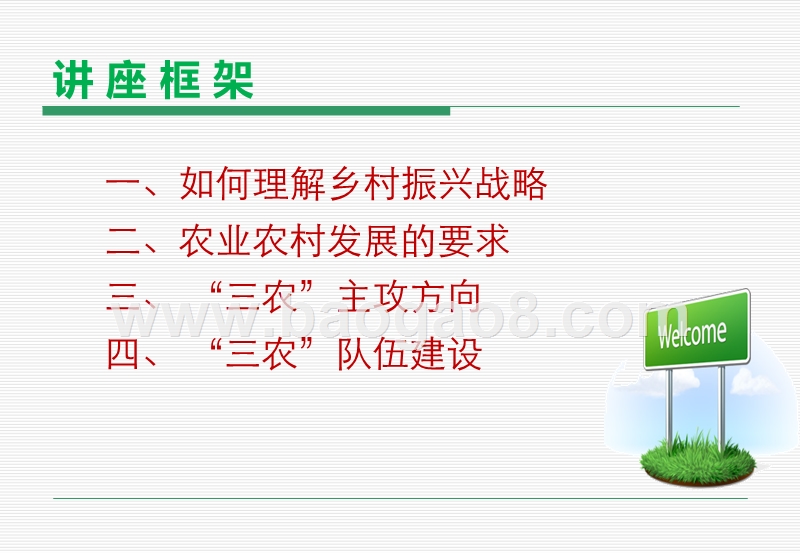 讲座框架

一、如何理解乡村振兴战略

二、农业农村发展的要求

三、“三农”主攻方向

四、“三农”队伍建设

www.baogao8.com

Welcome